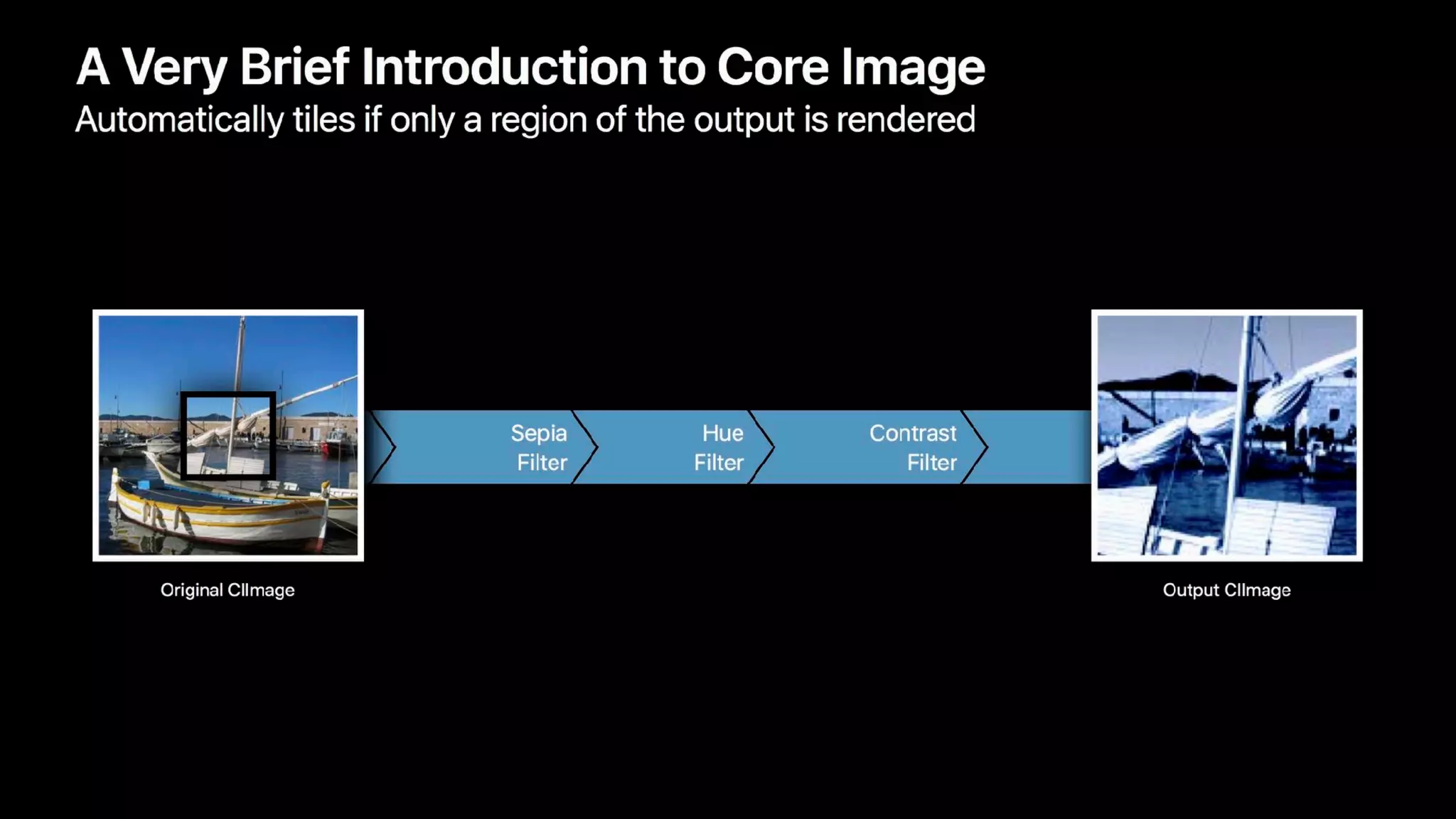 A Very Brief Introduction to Core Image
Automatically tiles if only a region of the output is rendered

Sepia Filter

Hue Filter

Contrast Filter

Original CIImage

Output CIImage